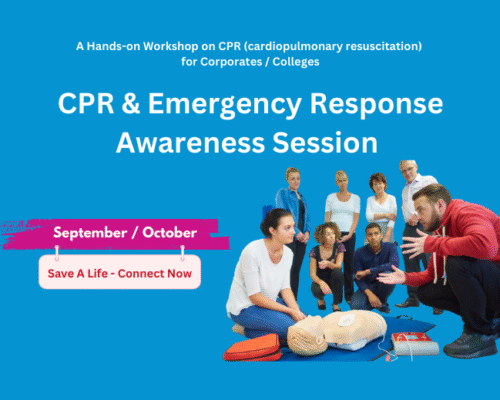 A Hands-on Workshop on CPR (cardiopulmonary resuscitation) for Corporates / Colleges

CPR & Emergency Response Awareness Session

September / October

Save A Life - Connect Now